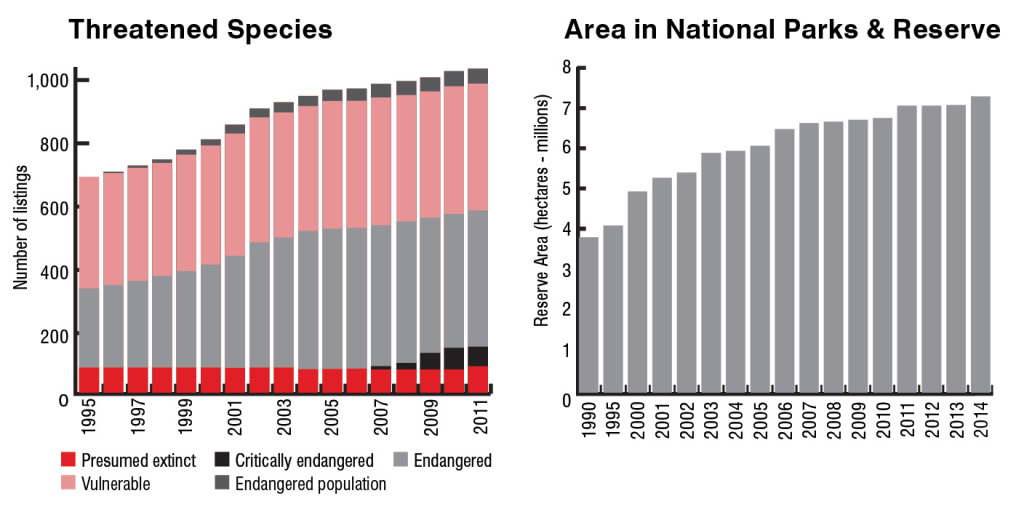 Threatened Species

Number of listings

1,000
800
600
400
200
0

1995
1997
1999
2001
2003
2005
2007
2009
2011

Presumed extinct
Critically endangered
Endangered
Vulnerable
Endangered population

Area in National Parks & Reserve

Reserve Area (hectares - millions)

8
7
6
5
4
3
2
1
0

1990
1995
2000
2001
2002
2003
2004
2005
2006
2007
2008
2009
2010
2011
2012
2013
2014